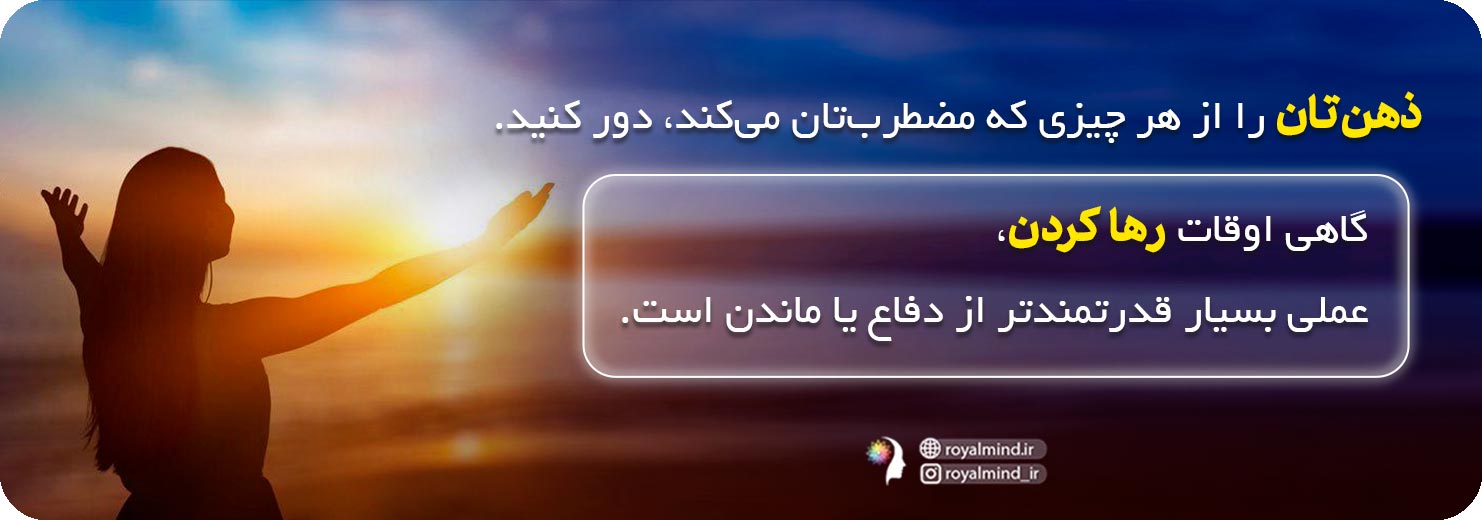 ذهن‌تان را از هر چیزی که مضطرب‌تان می‌کند، دور کنید.

گاهی اوقات رها کردن،
عملی بسیار قدرتمندتر از دفاع یا ماندن است.

royalmind.ir
royalmind_ir